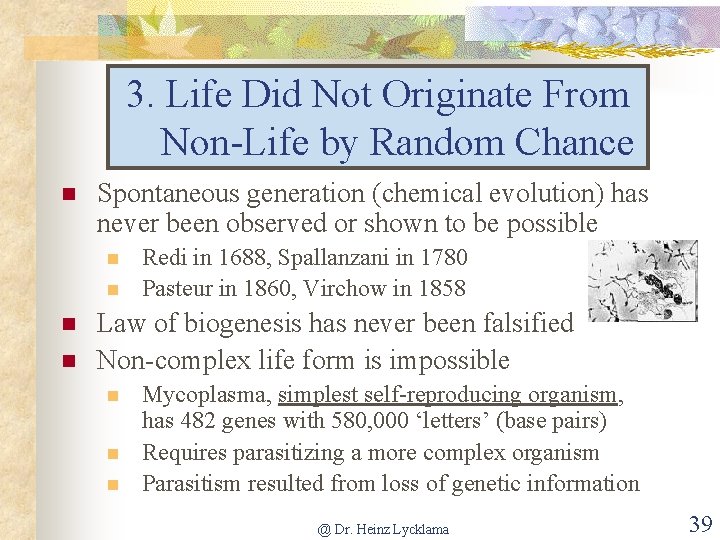 3. Life Did Not Originate From Non-Life by Random Chance

Spontaneous generation (chemical evolution) has never been observed or shown to be possible

Redi in 1688, Spallanzani in 1780

Pasteur in 1860, Virchow in 1858

Law of biogenesis has never been falsified

Non-complex life form is impossible

Mycoplasma, simplest self-reproducing organism, has 482 genes with 580,000 ‘letters’ (base pairs)

Requires parasitizing a more complex organism

Parasitism resulted from loss of genetic information

@ Dr. Heinz Lycklama

39